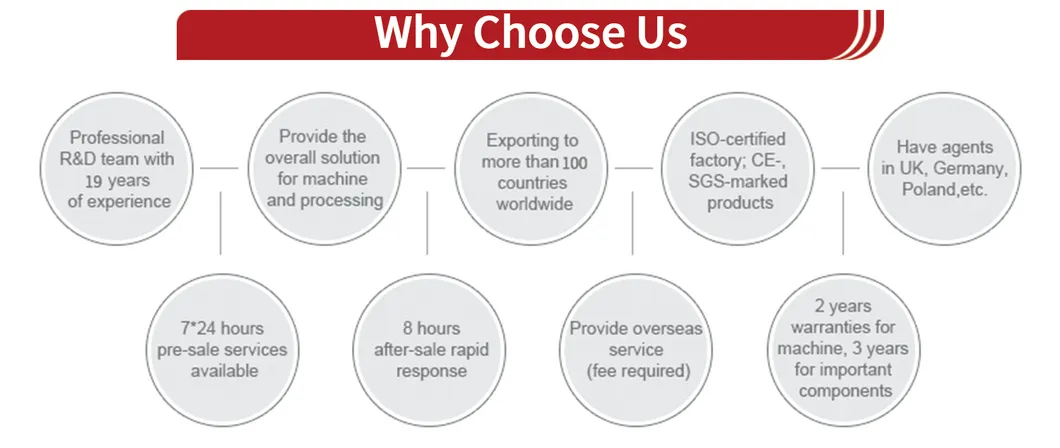 Why Choose Us

Professional R&D team with 19 years of experience

Provide the overall solution for machine and processing

Exporting to more than 100 countries worldwide

ISO-certified factory; CE-, SGS-marked products

Have agents in UK, Germany, Poland,etc.

7*24 hours pre-sale services available

8 hours after-sale rapid response

Provide overseas service (fee required)

2 years warranties for machine, 3 years for important components